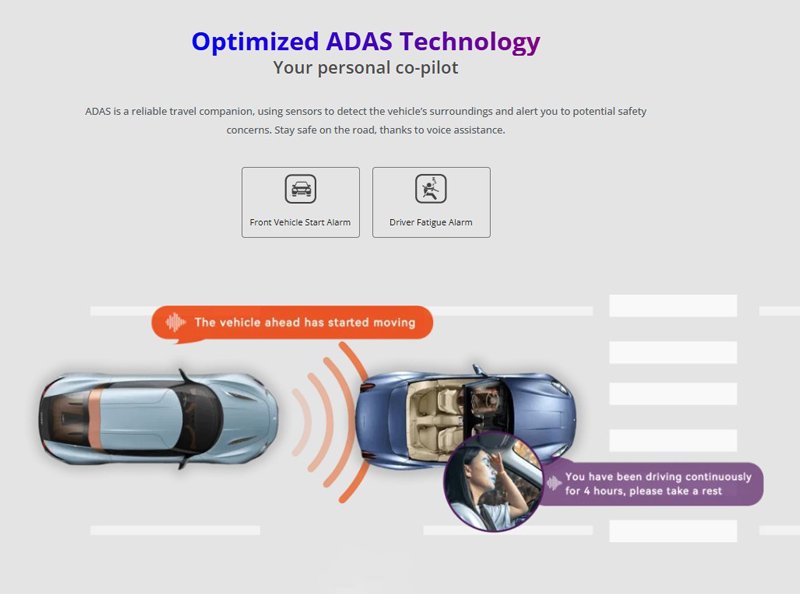 Optimized ADAS Technology
Your personal co-pilot

ADAS is a reliable travel companion, using sensors to detect the vehicle's surroundings and alert you to potential safety concerns. Stay safe on the road, thanks to voice assistance.

Front Vehicle Start Alarm

Driver Fatigue Alarm

The vehicle ahead has started moving

You have been driving continuously for 4 hours, please take a rest